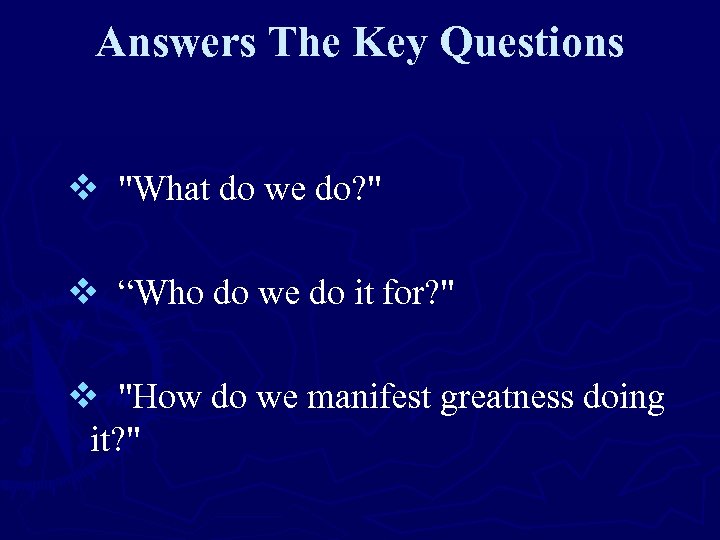 Answers The Key Questions

❖ "What do we do?"

❖ “Who do we do it for?"

❖ "How do we manifest greatness doing it?"